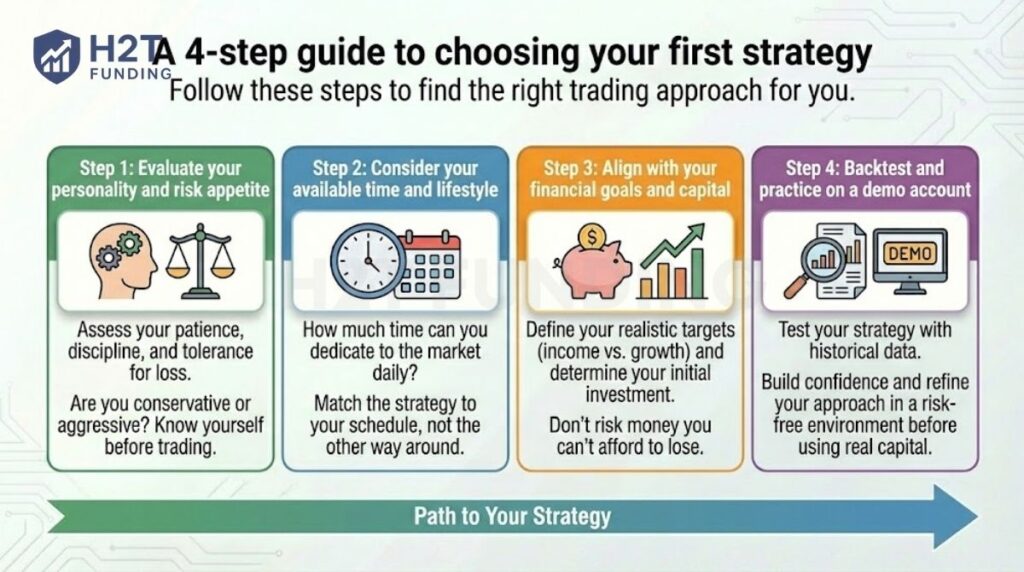 H2T FUNDING

A 4-step guide to choosing your first strategy
Follow these steps to find the right trading approach for you.

Step 1: Evaluate your personality and risk appetite

Assess your patience, discipline, and tolerance for loss.

Are you conservative or aggressive? Know yourself before trading.

Step 2: Consider your available time and lifestyle

How much time can you dedicate to the market daily?

Match the strategy to your schedule, not the other way around.

Step 3: Align with your financial goals and capital

$

Define your realistic targets (income vs. growth) and determine your initial investment.

Don't risk money you can't afford to lose.

Step 4: Backtest and practice on a demo account

DEMO

Test your strategy with historical data.

Build confidence and refine your approach in a risk-free environment before using real capital.

Path to Your Strategy